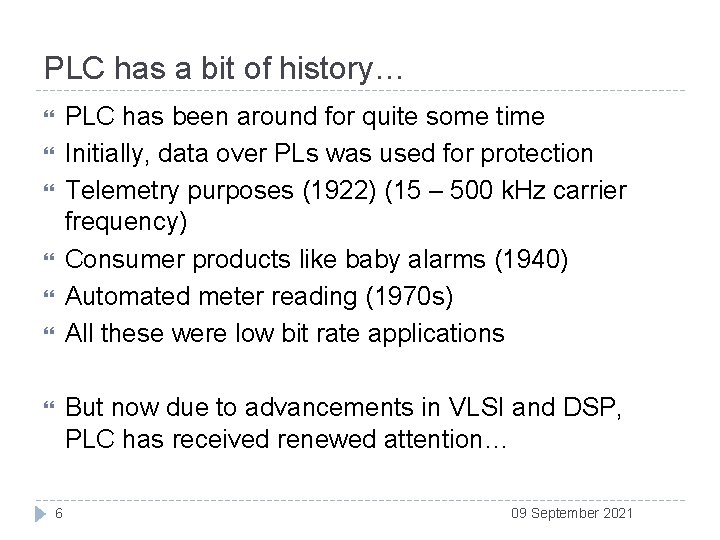 PLC has a bit of history…

- PLC has been around for quite some time
- Initially, data over PLs was used for protection
- Telemetry purposes (1922) (15 – 500 kHz carrier frequency)
- Consumer products like baby alarms (1940)
- Automated meter reading (1970s)
- All these were low bit rate applications

- But now due to advancements in VLSI and DSP, PLC has received renewed attention…

6

09 September 2021